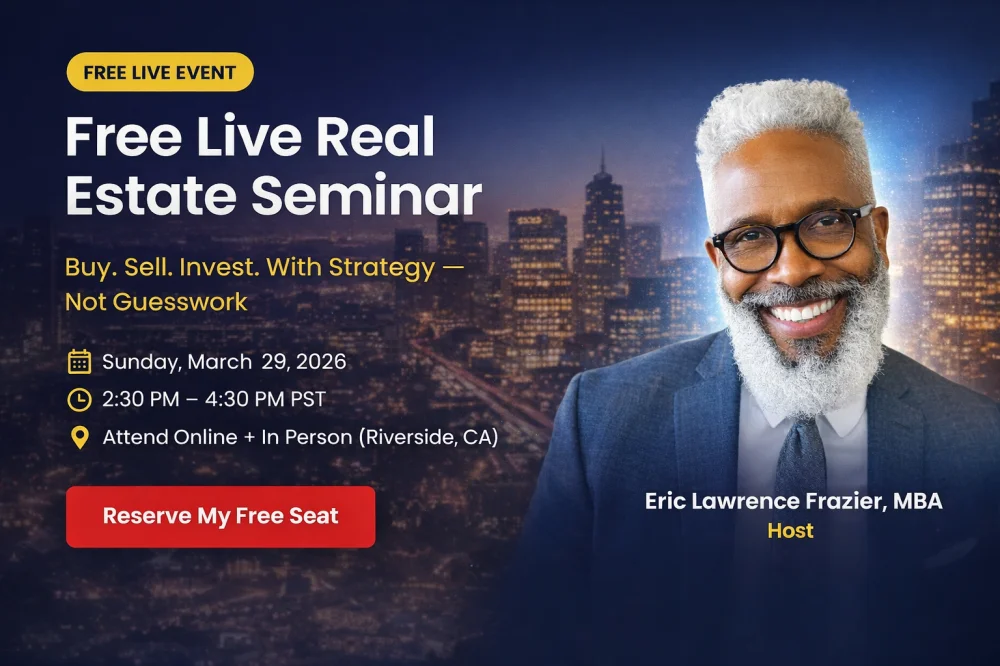 FREE LIVE EVENT

Free Live Real Estate Seminar

Buy. Sell. Invest. With Strategy — Not Guesswork

Sunday, March 29, 2026

2:30 PM – 4:30 PM PST

Attend Online + In Person (Riverside, CA)

Reserve My Free Seat

Eric Lawrence Frazier, MBA
Host